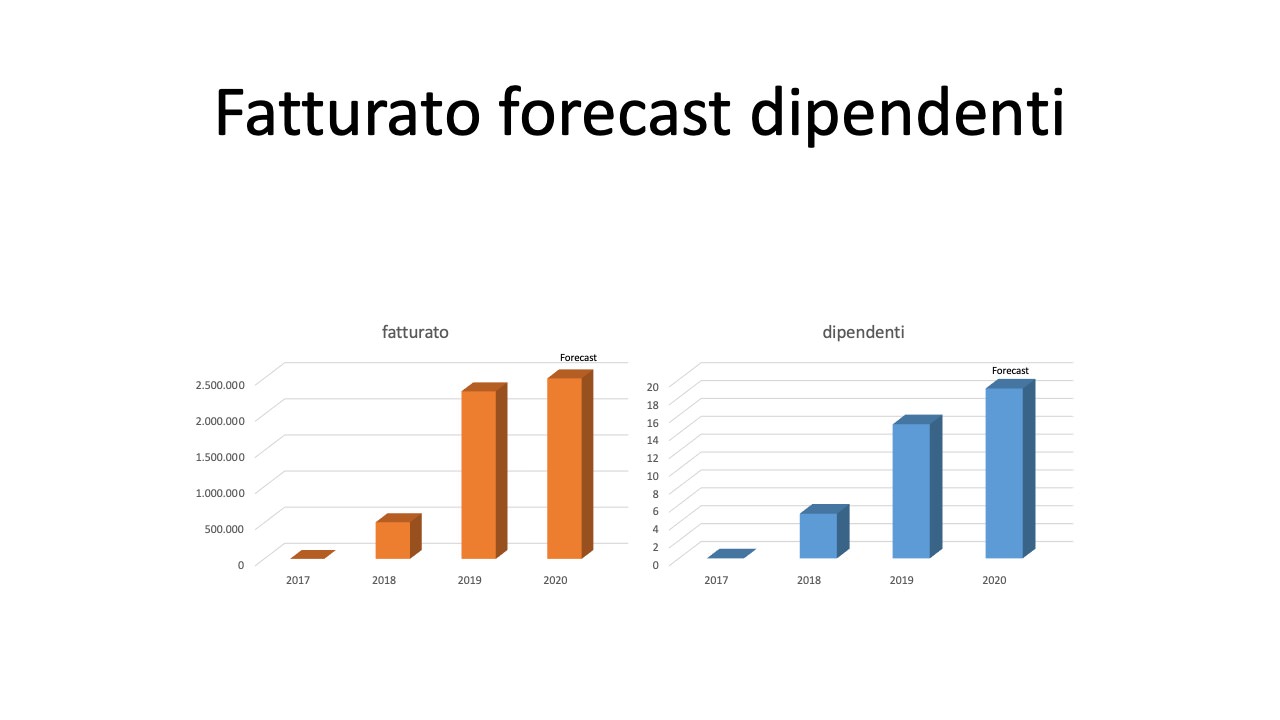 Fatturato forecast dipendenti

fatturato

Forecast

2.500.000
2.000.000
1.500.000
1.000.000
500.000
0

2017 2018 2019 2020

dipendenti

Forecast

20
18
16
14
12
10
8
6
4
2
0

2017 2018 2019 2020